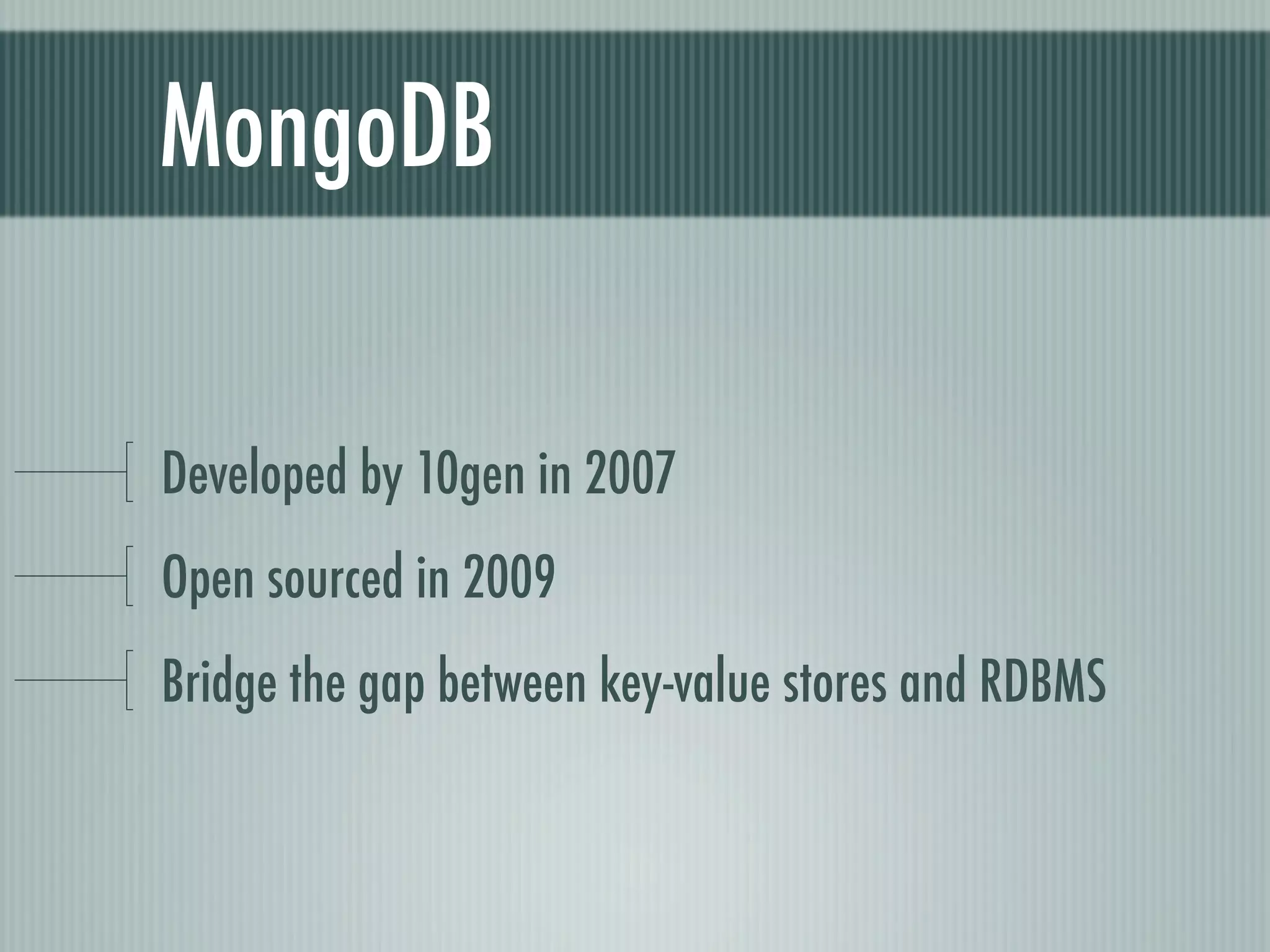 MongoDB

Developed by 10gen in 2007

Open sourced in 2009

Bridge the gap between key-value stores and RDBMS